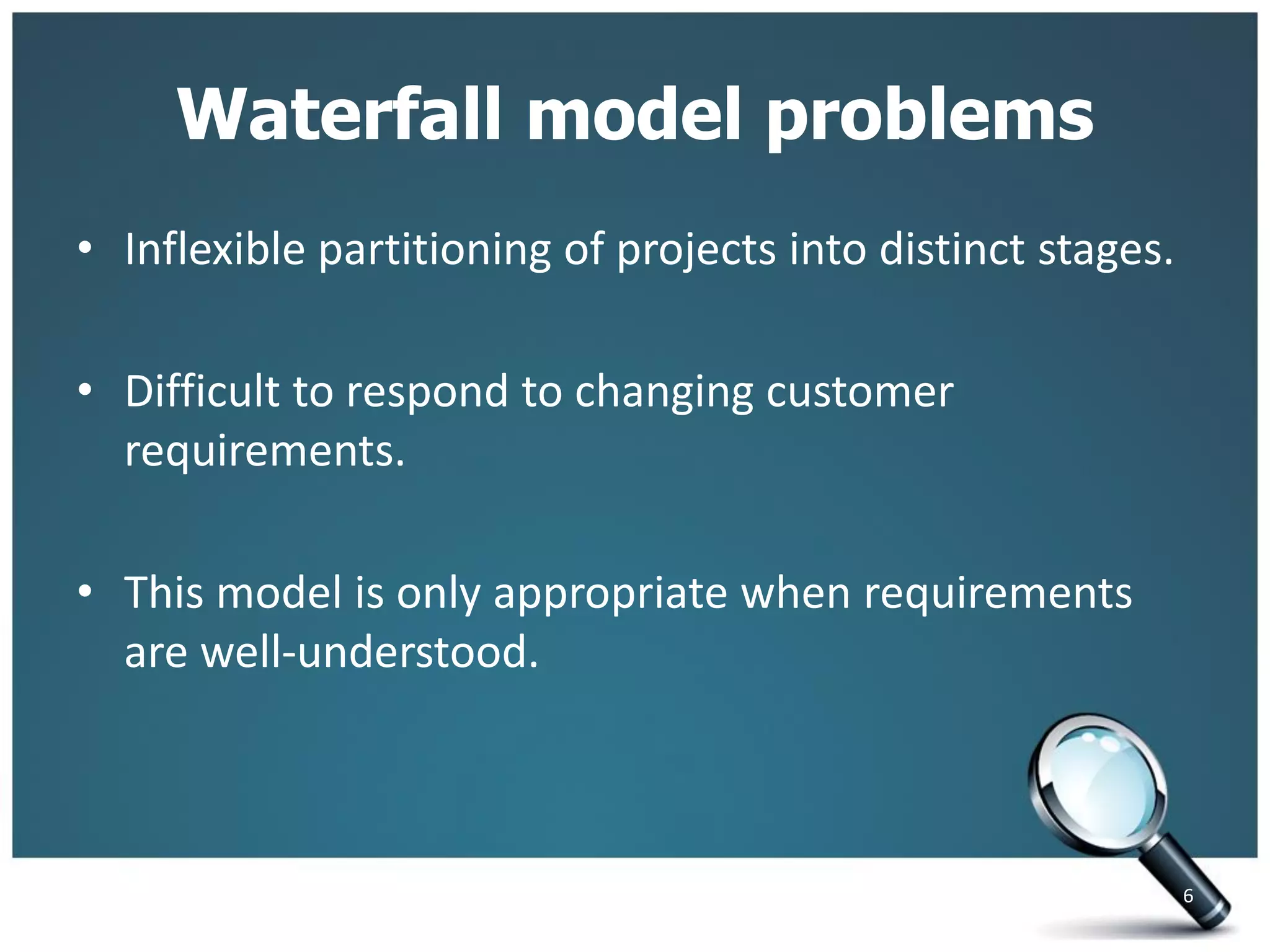 Waterfall model problems

• Inflexible partitioning of projects into distinct stages.

• Difficult to respond to changing customer requirements.

• This model is only appropriate when requirements are well-understood.

6